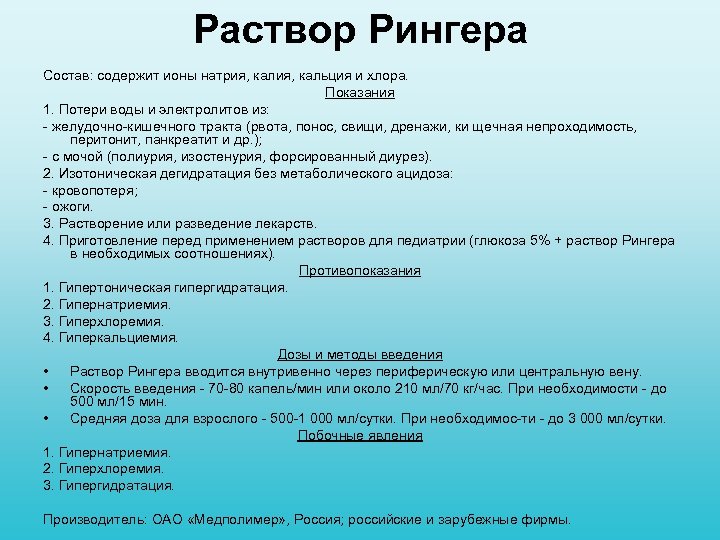 Раствор Рингера

Состав: содержит ионы натрия, калия, кальция и хлора.

Показания

1. Потери воды и электролитов из:

- желудочно-кишечного тракта (рвота, понос, свищи, дренажи, ки щечная непроходимость, перитонит, панкреатит и др.);

- с мочой (полиурия, изостенурия, форсированный диурез).

2. Изотоническая дегидратация без метаболического ацидоза:

- кровопотеря;

- ожоги.

3. Растворение или разведение лекарств.

4. Приготовление перед применением растворов для педиатрии (глюкоза 5% + раствор Рингера в необходимых соотношениях).

Противопоказания

1. Гипертоническая гипергидратация.

2. Гипернатриемия.

3. Гиперхлоремия.

4. Гиперкальциемия.

Дозы и методы введения

• Раствор Рингера вводится внутривенно через периферическую или центральную вену.

• Скорость введения - 70-80 капель/мин или около 210 мл/70 кг/час. При необходимости - до 500 мл/15 мин.

• Средняя доза для взрослого - 500-1 000 мл/сутки. При необходимос-ти - до 3 000 мл/сутки.

Побочные явления

1. Гипернатриемия.

2. Гиперхлоремия.

3. Гипергидратация.

Производитель: ОАО «Медполимер», Россия; российские и зарубежные фирмы.